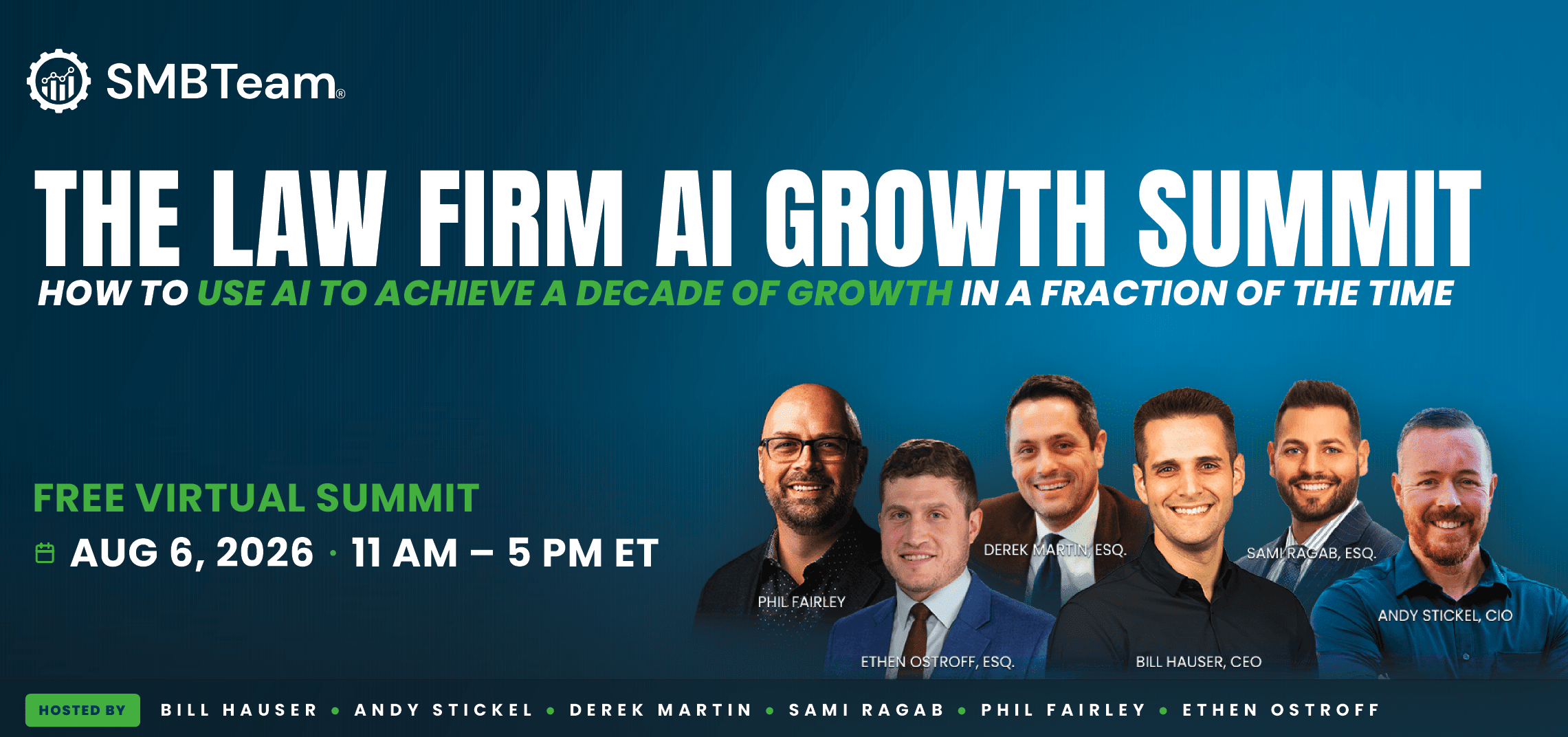 SMBTeam®

THE LAW FIRM AI GROWTH SUMMIT

HOW TO USE AI TO ACHIEVE A DECADE OF GROWTH IN A FRACTION OF THE TIME

FREE VIRTUAL SUMMIT

AUG 6, 2026 · 11 AM – 5 PM ET

PHIL FAIRLEY
ETHEN OSTROFF, ESQ.
DEREK MARTIN, ESQ.
BILL HAUSER, CEO
SAMI RAGAB, ESQ.
ANDY STICKEL, CIO

HOSTED BY BILL HAUSER • ANDY STICKEL • DEREK MARTIN • SAMI RAGAB • PHIL FAIRLEY • ETHEN OSTROFF